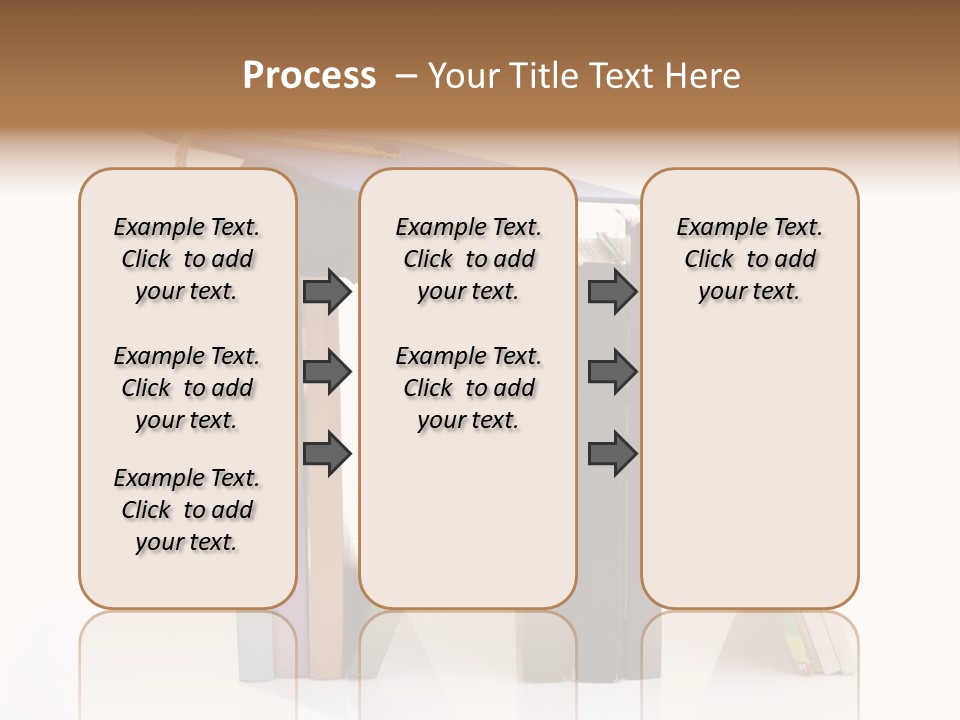 Process – Your Title Text Here

Example Text. Click to add your text.

Example Text. Click to add your text.

Example Text. Click to add your text.

Example Text. Click to add your text.

Example Text. Click to add your text.

Example Text. Click to add your text.